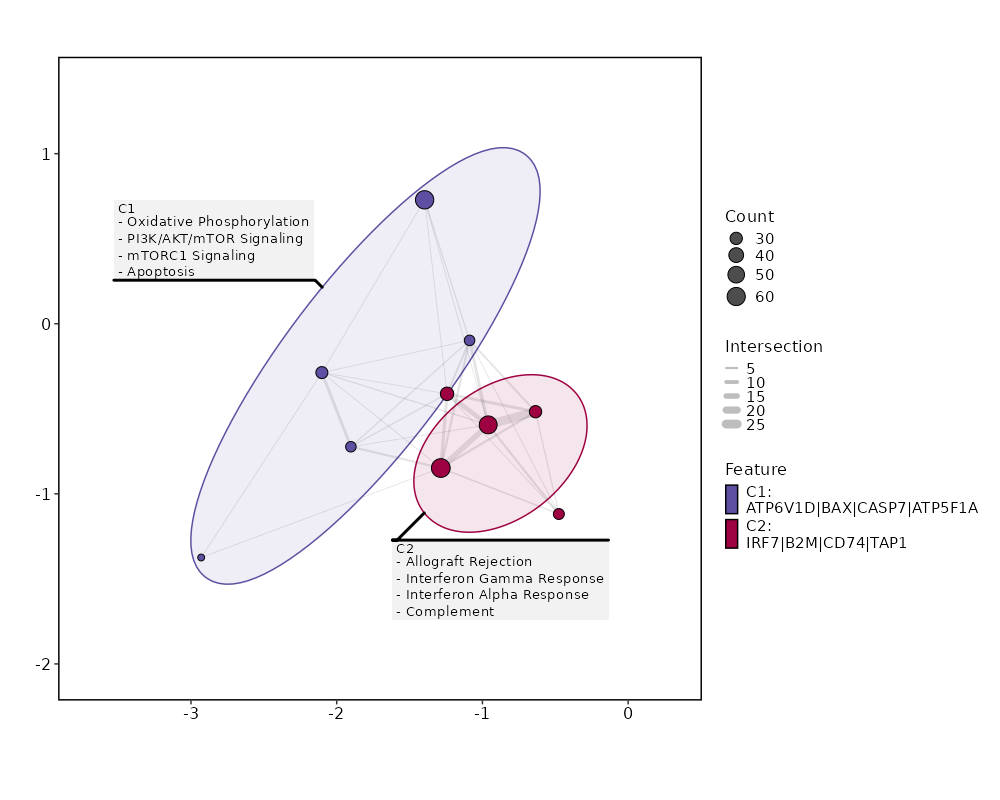 1

0

-1

-2

-3 -2 -1 0

C1
- Oxidative Phosphorylation
- PI3K/AKT/mTOR Signaling
- mTORC1 Signaling
- Apoptosis

C2
- Allograft Rejection
- Interferon Gamma Response
- Interferon Alpha Response
- Complement

Count
30
40
50
60

Intersection
5
10
15
20
25

Feature
C1: ATP6V1D|BAX|CASP7|ATP5F1A
C2: IRF7|B2M|CD74|TAP1